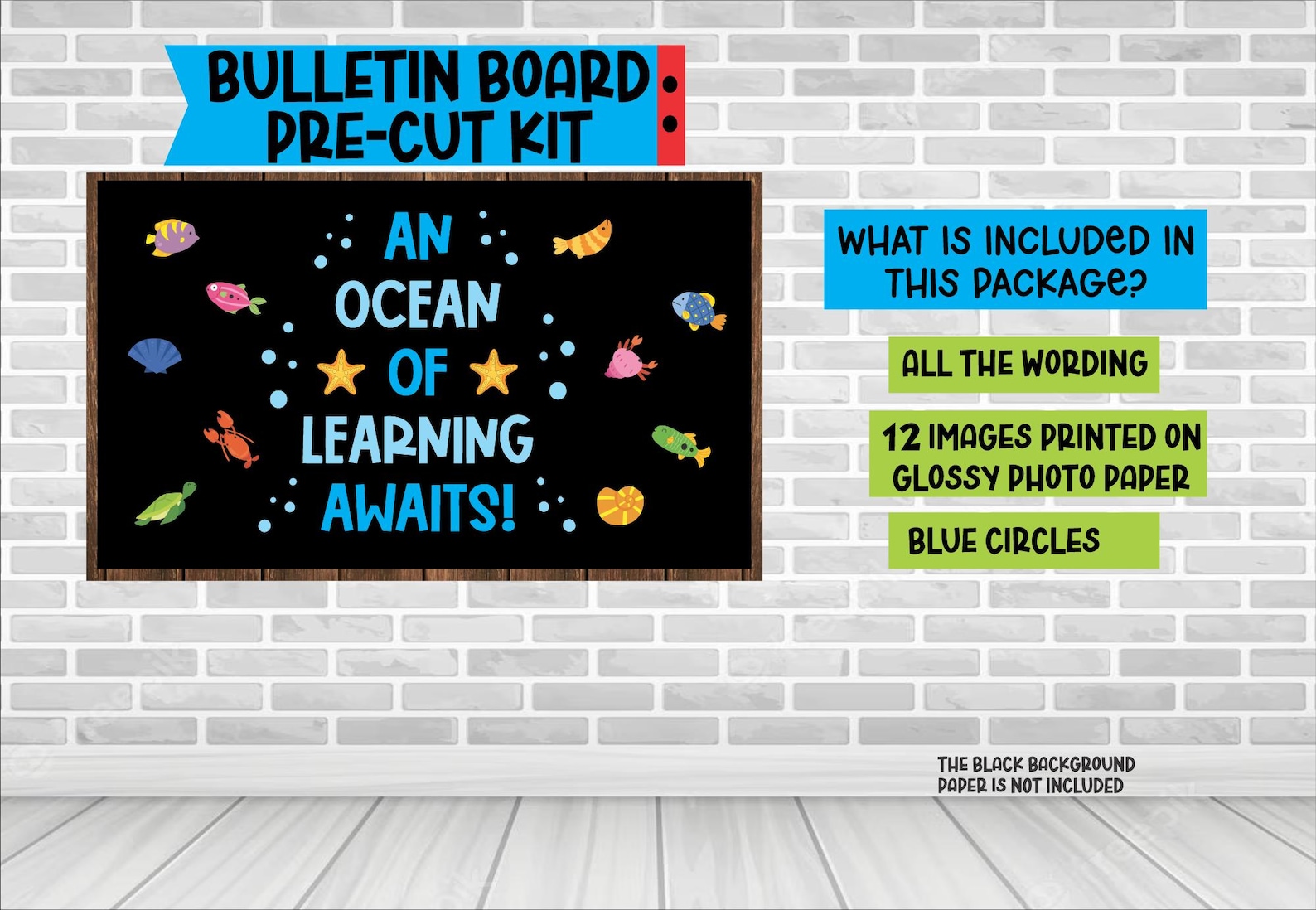 BULLETIN BOARD PRE-CUT KIT

AN OCEAN OF LEARNING AWAITS!

WHAT IS INCLUDED IN THIS PACKAGE?

ALL THE WORDING

12 IMAGES PRINTED ON GLOSSY PHOTO PAPER

BLUE CIRCLES

THE BLACK BACKGROUND PAPER IS NOT INCLUDED